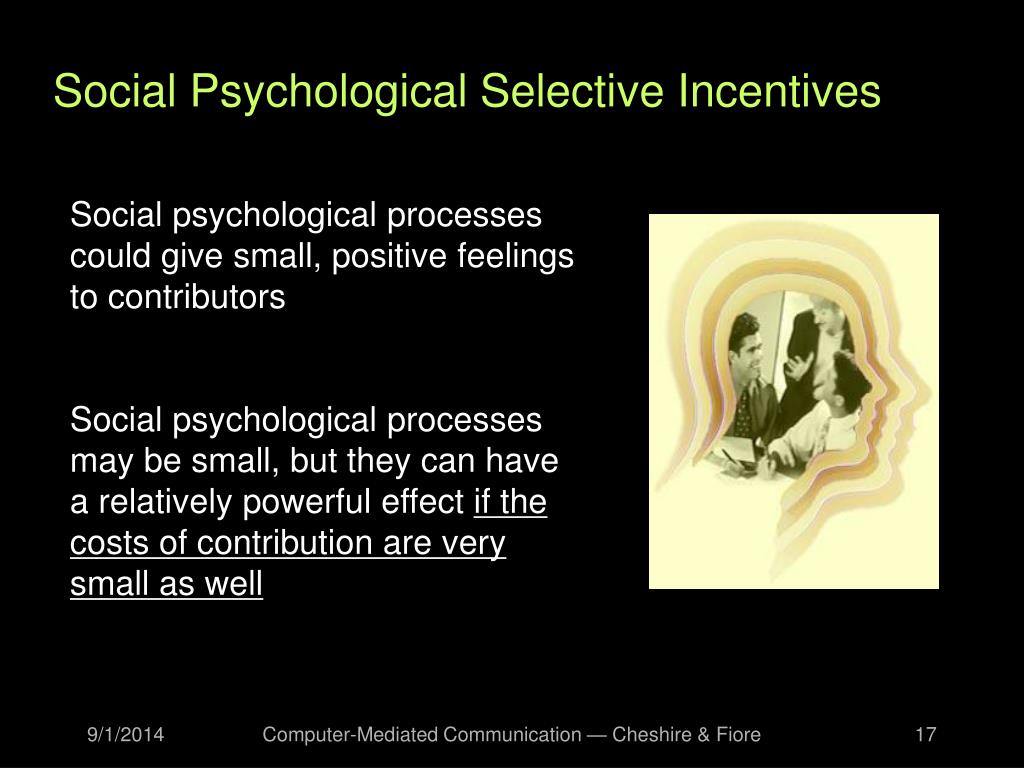 Social Psychological Selective Incentives

Social psychological processes could give small, positive feelings to contributors

Social psychological processes may be small, but they can have a relatively powerful effect if the costs of contribution are very small as well

9/1/2014

Computer-Mediated Communication — Cheshire & Fiore

17